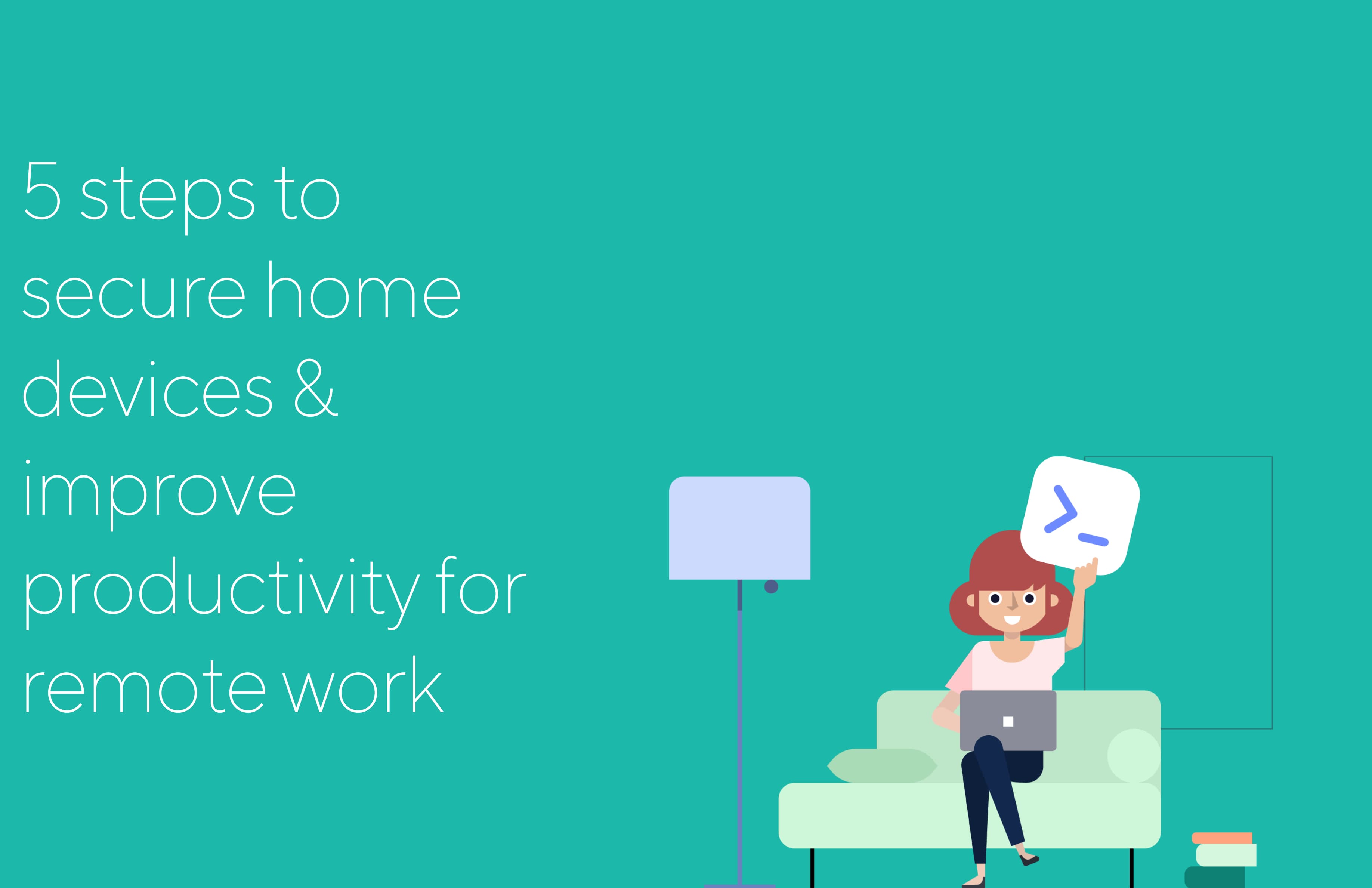 5 steps to secure home devices & improve productivity for remote work